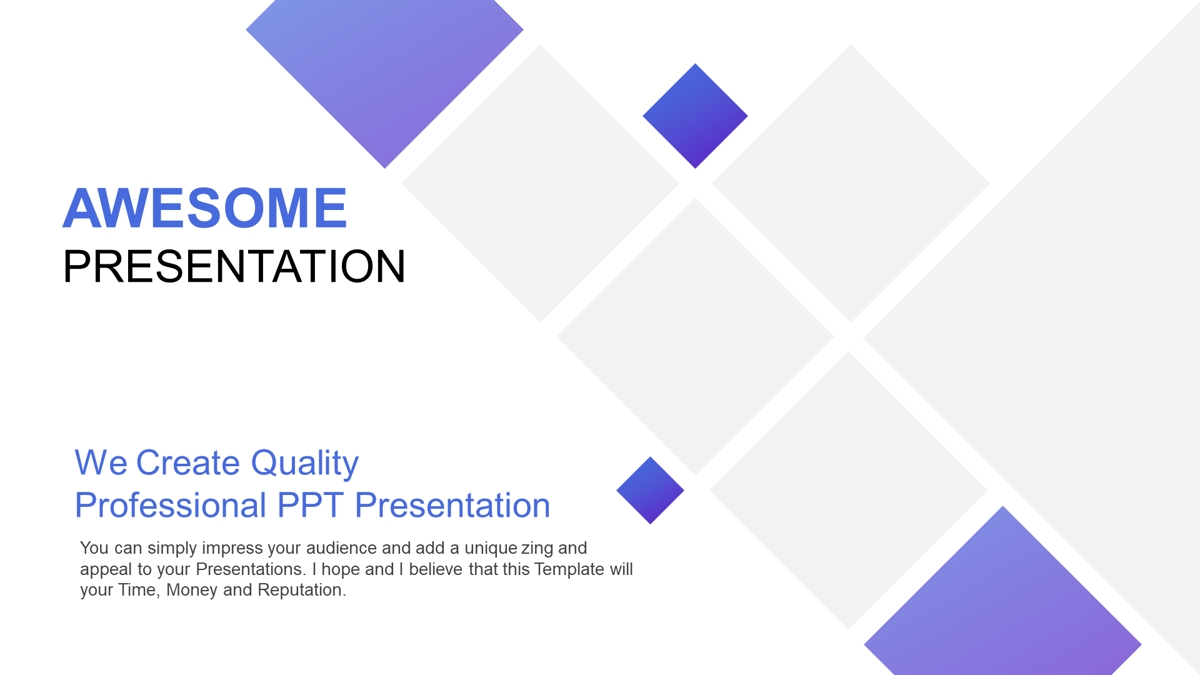 AWESOME
PRESENTATION

We Create Quality
Professional PPT Presentation

You can simply impress your audience and add a unique zing and appeal to your Presentations. I hope and I believe that this Template will your Time, Money and Reputation.